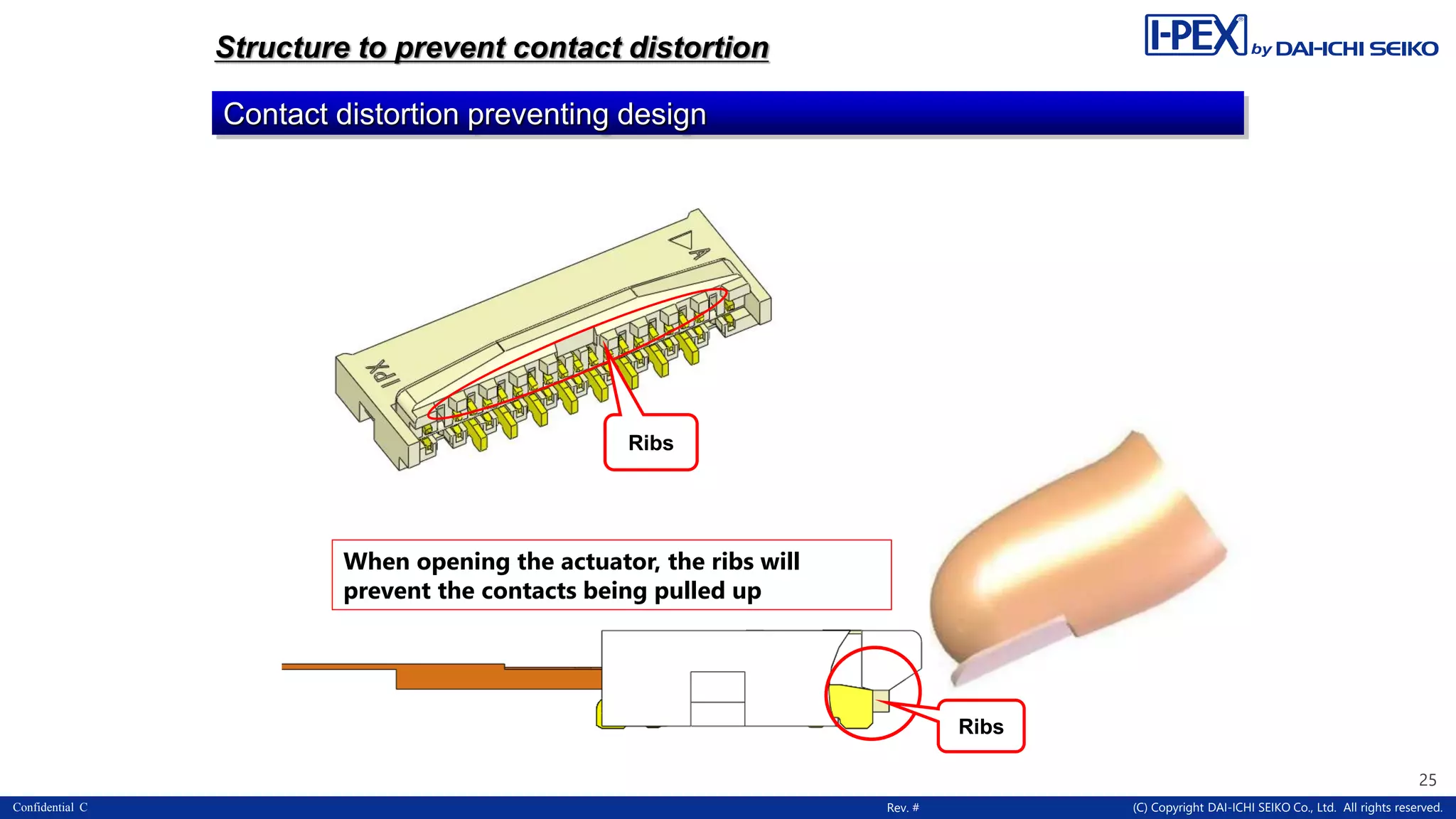 Structure to prevent contact distortion

I-PEX by DAI-ICHI SEIKO

Contact distortion preventing design

A

IPX

Ribs

When opening the actuator, the ribs will prevent the contacts being pulled up

Ribs

25

Confidential C

Rev. #

(C) Copyright DAI-ICHI SEIKO Co., Ltd. All rights reserved.